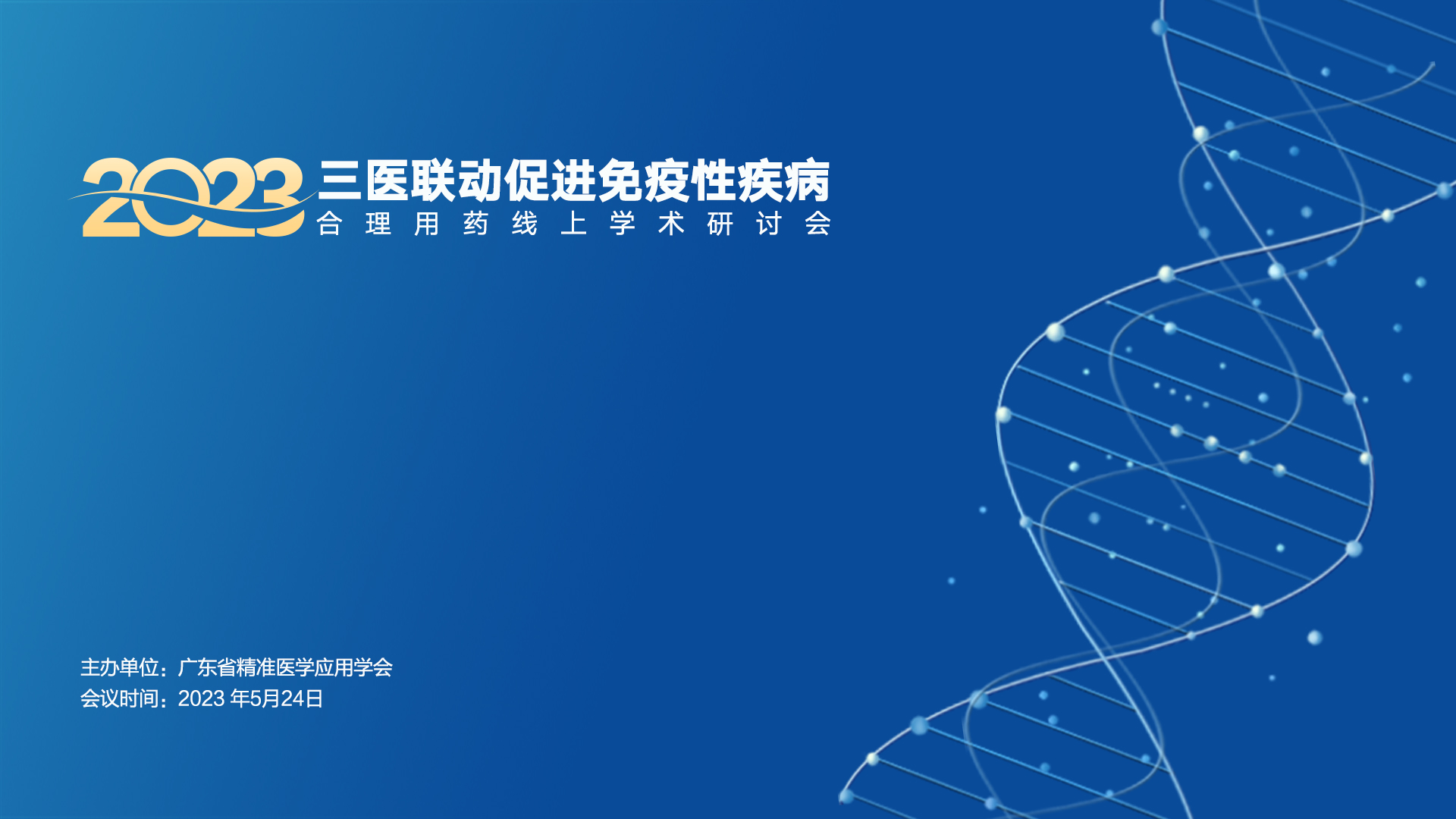 2023 三医联动促进免疫性疾病
合理用药线上学术研讨会

主办单位：广东省精准医学应用学会
会议时间：2023 年5月24日